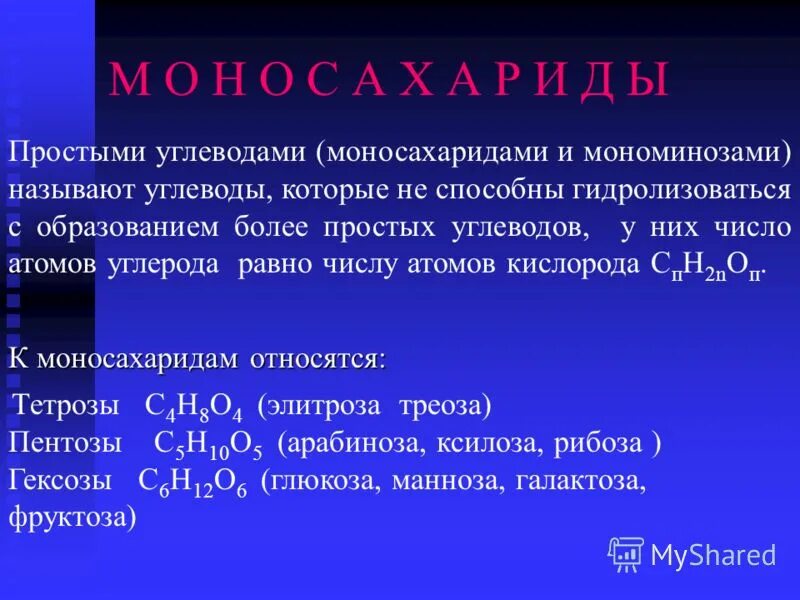 М О Н О С А Х А Р И Д Ы

Простыми углеводами (моносахаридами и мономинозами) называют углеводы, которые не способны гидролизоваться с образованием более простых углеводов, у них число атомов углерода равно числу атомов кислорода $C_пH_{2п}O_п$.

К моносахаридам относятся:

Тетрозы $C_4H_8O_4$ (элитроза треоза)
Пентозы $C_5H_{10}O_5$ (арабиноза, ксилоза, рибоза )
Гексозы $C_6H_{12}O_6$ (глюкоза, манноза, галактоза, фруктоза)

MyShared